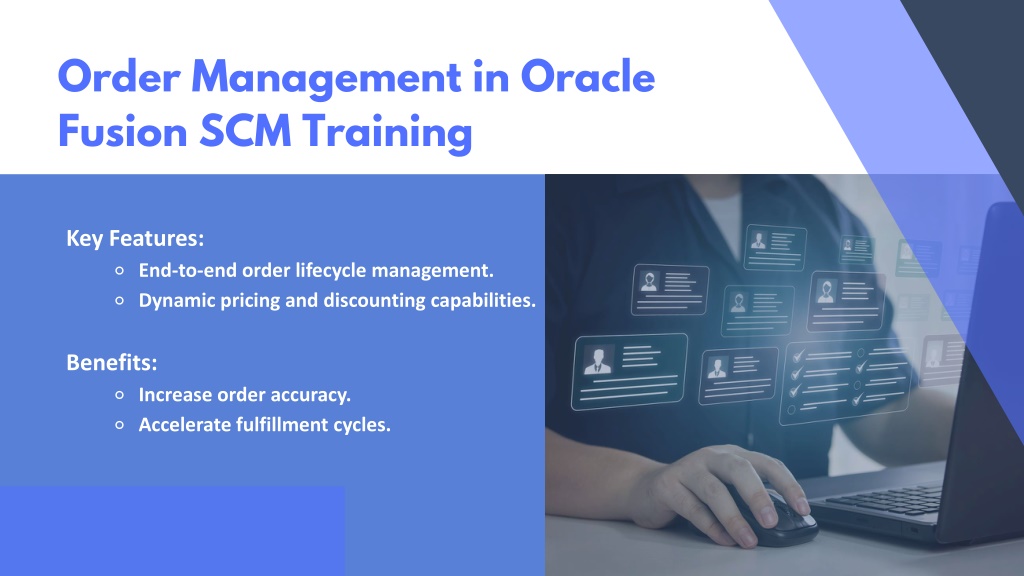 Order Management in Oracle Fusion SCM Training

Key Features:
- End-to-end order lifecycle management.
- Dynamic pricing and discounting capabilities.

Benefits:
- Increase order accuracy.
- Accelerate fulfillment cycles.